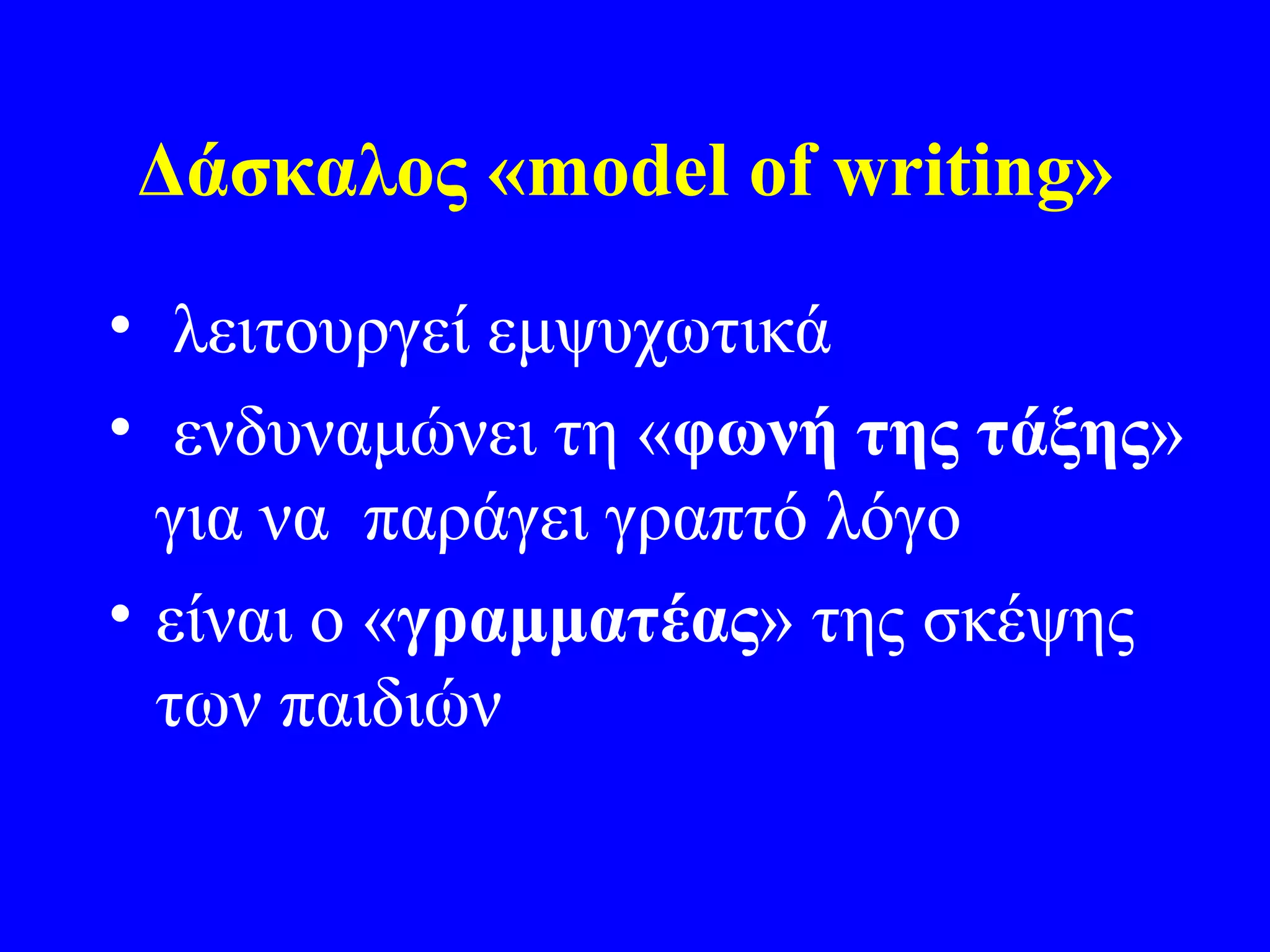 Δάσκαλος «model of writing»

• λειτουργεί εμψυχωτικά
• ενδυναμώνει τη «φωνή της τάξης» για να παράγει γραπτό λόγο
• είναι ο «γραμματέας» της σκέψης των παιδιών